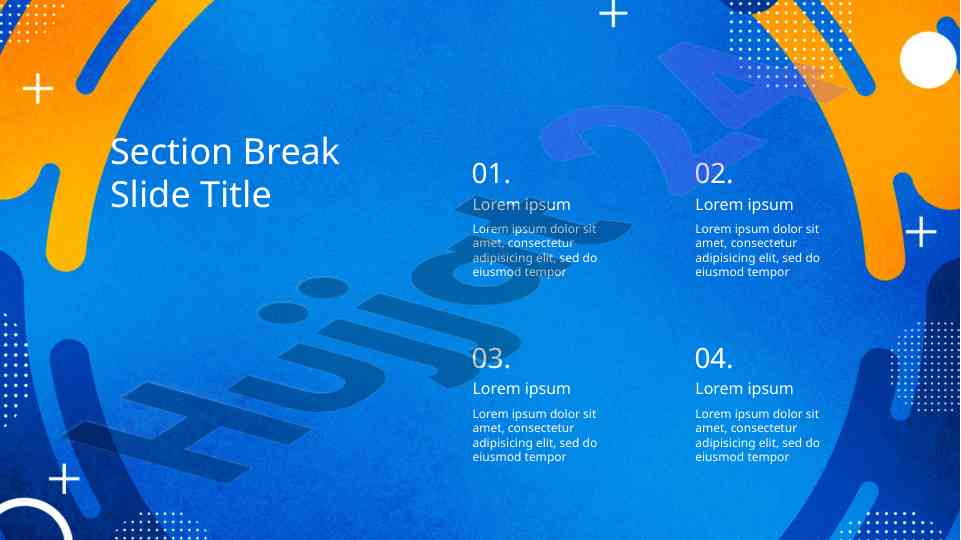 Section Break Slide Title

01.
Lorem ipsum
Lorem ipsum dolor sit amet, consectetur adipisicing elit, sed do eiusmod tempor

02.
Lorem ipsum
Lorem ipsum dolor sit amet, consectetur adipisicing elit, sed do eiusmod tempor

03.
Lorem ipsum
Lorem ipsum dolor sit amet, consectetur adipisicing elit, sed do eiusmod tempor

04.
Lorem ipsum
Lorem ipsum dolor sit amet, consectetur adipisicing elit, sed do eiusmod tempor

Hujjat24